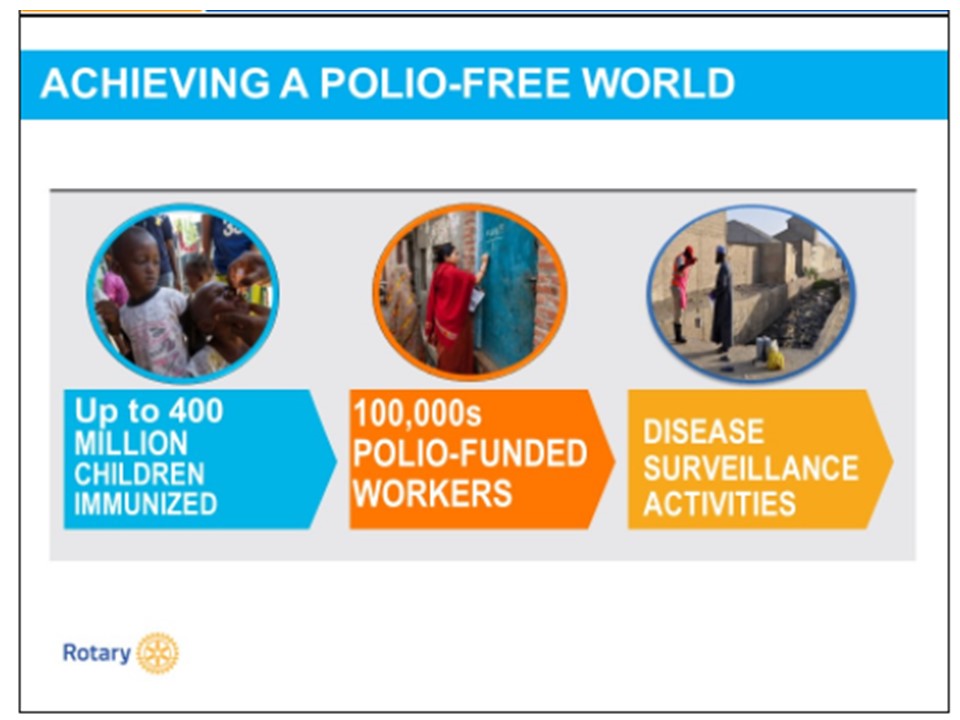 ACHIEVING A POLIO-FREE WORLD

Up to 400 MILLION CHILDREN IMMUNIZED

100,000s POLIO-FUNDED WORKERS

DISEASE SURVEILLANCE ACTIVITIES

Rotary